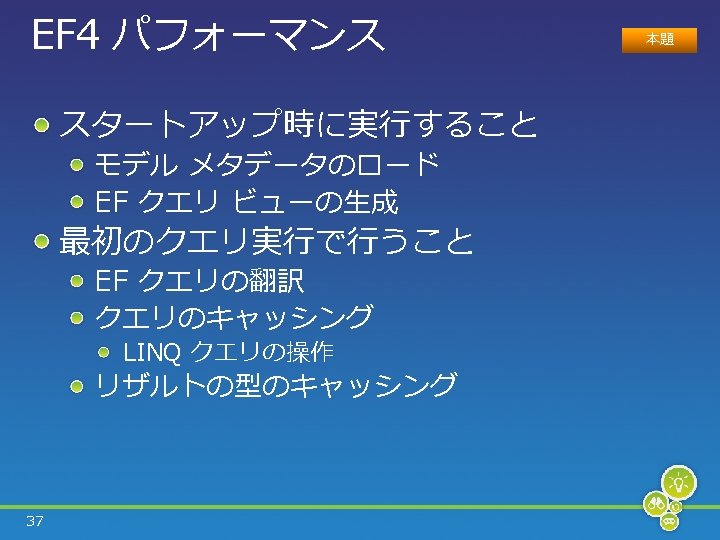 EF4 パフォーマンス

本題

スタートアップ時に実行すること

モデル メタデータのロード

EF クエリ ビューの生成

最初のクエリ実行で行うこと

EF クエリの翻訳

クエリのキャッシング

LINQ クエリの操作

リザルトの型のキャッシング

37